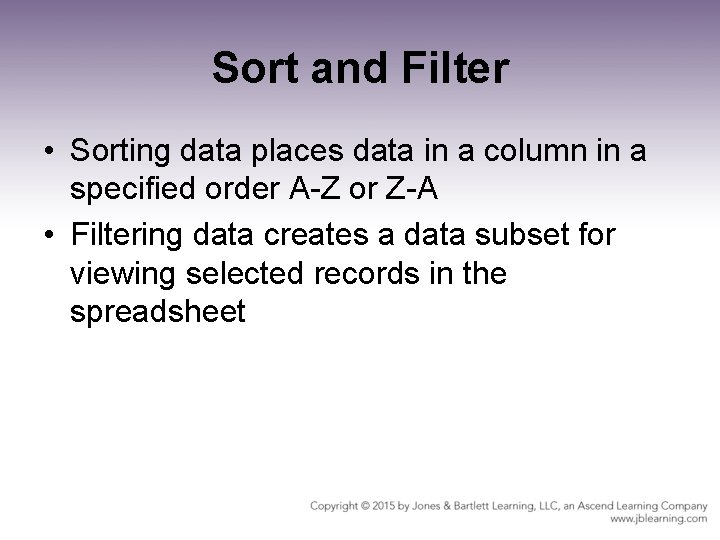 Sort and Filter

• Sorting data places data in a column in a specified order A-Z or Z-A
• Filtering data creates a data subset for viewing selected records in the spreadsheet

Copyright © 2015 by Jones & Bartlett Learning, LLC, an Ascend Learning Company
www.jblearning.com